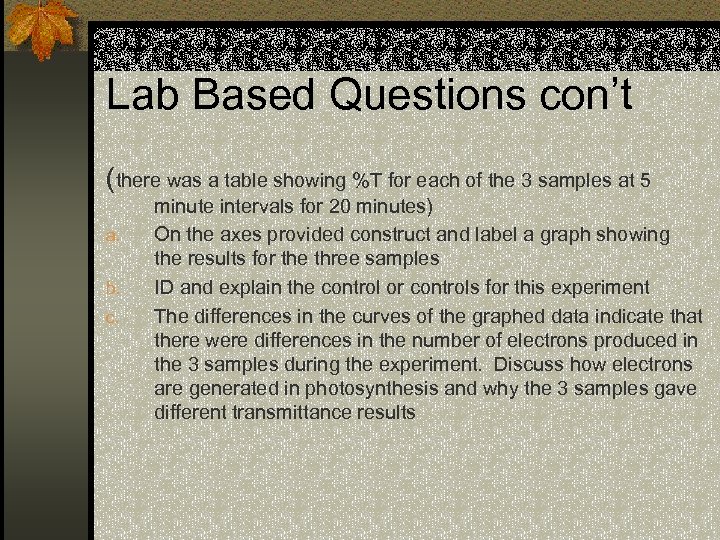 Lab Based Questions con’t

(there was a table showing %T for each of the 3 samples at 5 minute intervals for 20 minutes)

a. On the axes provided construct and label a graph showing the results for the three samples

b. ID and explain the control or controls for this experiment

c. The differences in the curves of the graphed data indicate that there were differences in the number of electrons produced in the 3 samples during the experiment. Discuss how electrons are generated in photosynthesis and why the 3 samples gave different transmittance results